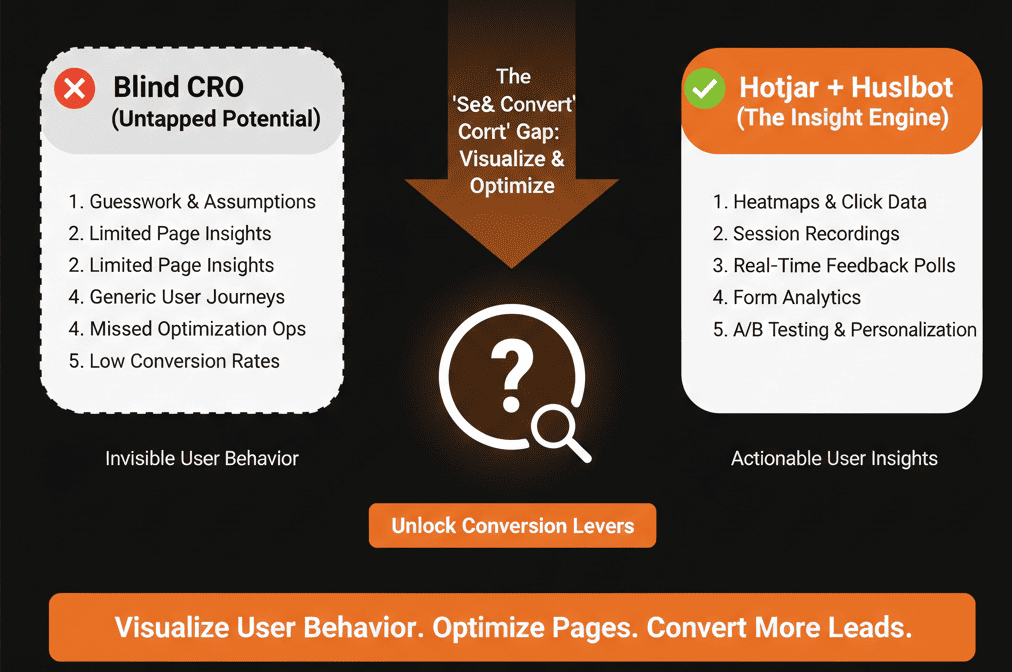 Blind CRO
(Untapped Potential)

1. Guesswork & Assumptions
2. Limited Page Insights
2. Limited Page Insights
4. Generic User Journeys
4. Missed Optimization Ops
5. Low Conversion Rates

Invisible User Behavior

The 'Se& Convert' Corrt' Gap: Visualize & Optimize

?

Unlock Conversion Levers

Hotjar + Huslbot
(The Insight Engine)

1. Heatmaps & Click Data
2. Session Recordings
3. Real-Time Feedback Polls
4. Form Analytics
5. A/B Testing & Personalization

Actionable User Insights

Visualize User Behavior. Optimize Pages. Convert More Leads.